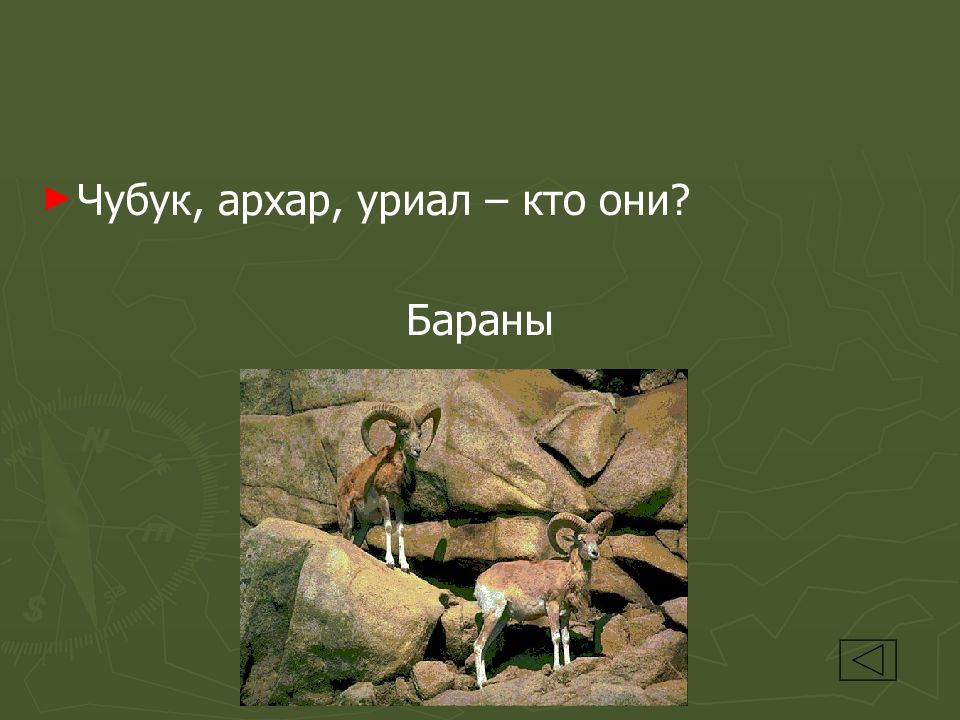 Чубук, архар, уриал – кто они?

Бараны